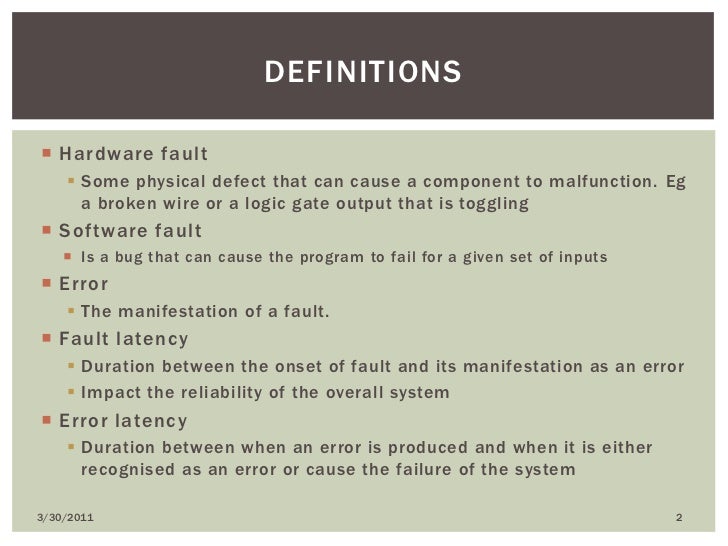 DEFINITIONS

Hardware fault

Some physical defect that can cause a component to malfunction. Eg a broken wire or a logic gate output that is toggling

Software fault

Is a bug that can cause the program to fail for a given set of inputs

Error

The manifestation of a fault.

Fault latency

Duration between the onset of fault and its manifestation as an error

Impact the reliability of the overall system

Error latency

Duration between when an error is produced and when it is either recognised as an error or cause the failure of the system

3/30/2011

2